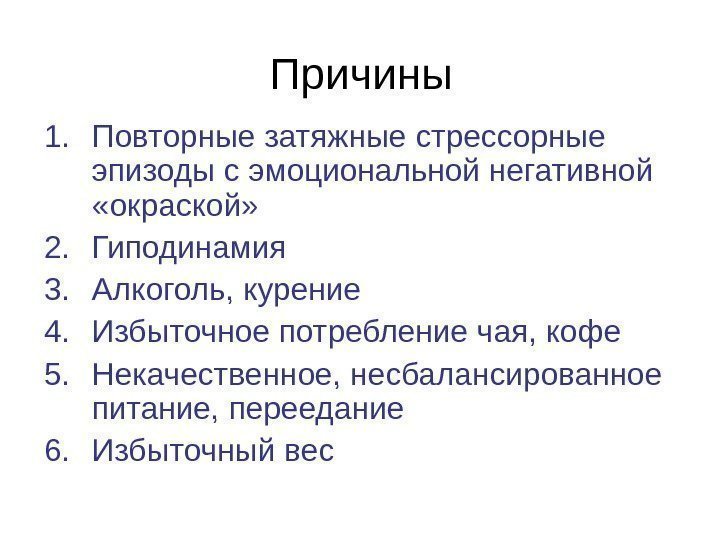 Причины

1. Повторные затяжные стрессорные эпизоды с эмоциональной негативной «окраской»
2. Гиподинамия
3. Алкоголь, курение
4. Избыточное потребление чая, кофе
5. Некачественное, несбалансированное питание, переедание
6. Избыточный вес